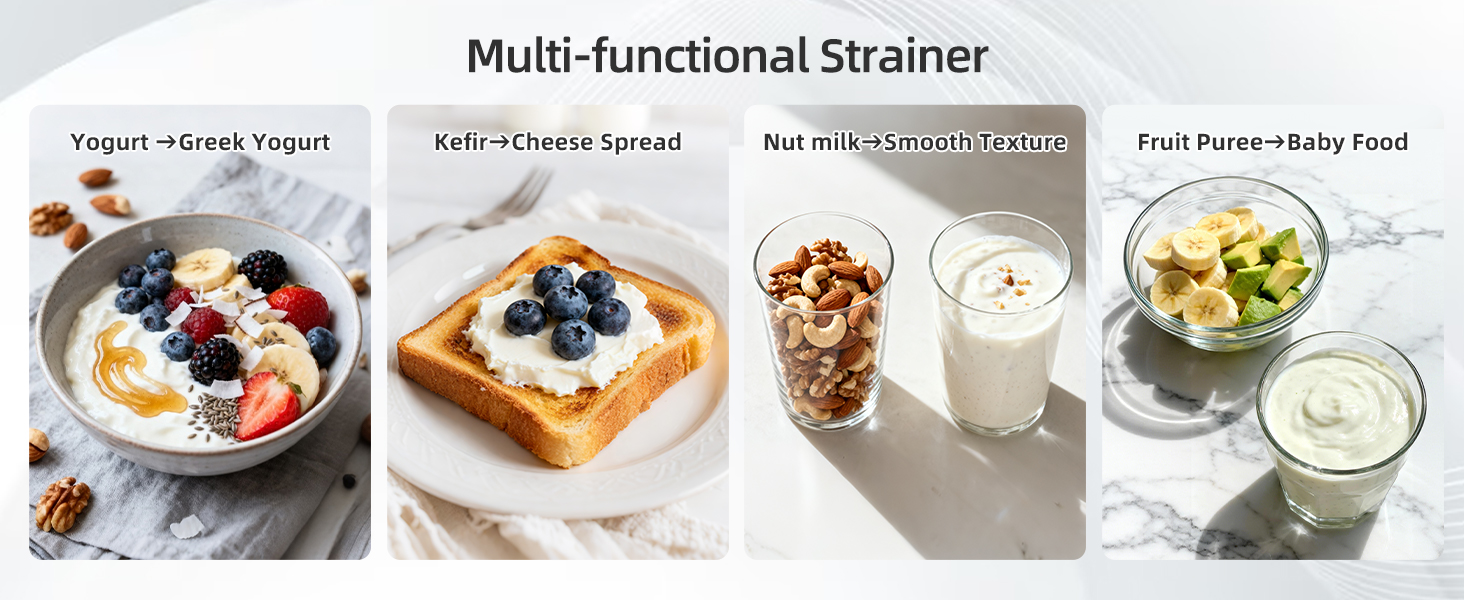 Multi-functional Strainer

Yogurt →Greek Yogurt

Kefir→Cheese Spread

Nut milk→Smooth Texture

Fruit Puree→Baby Food